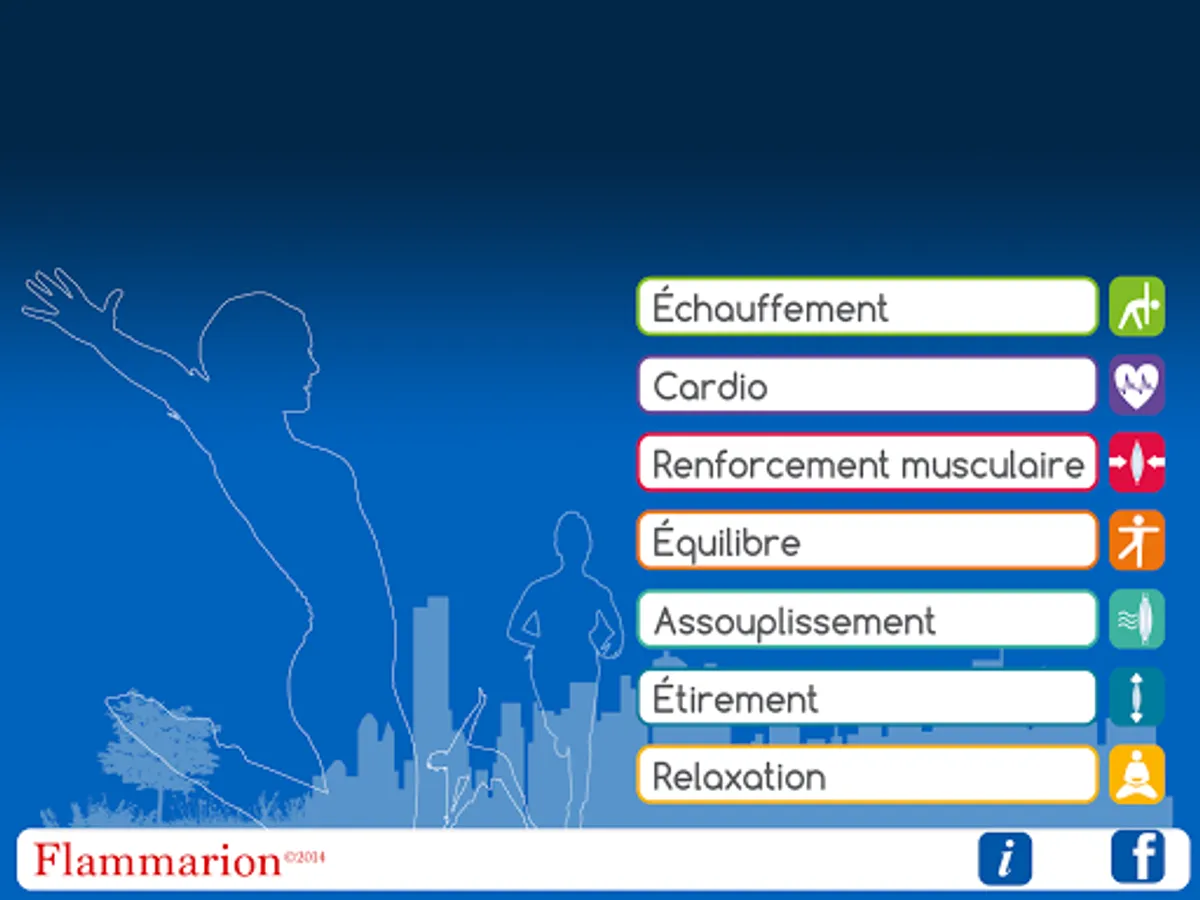 Échauffement

Cardio

Renforcement musculaire

Équilibre

Assouplissement

Étirement

Relaxation

Flammarion ©2014

i

f